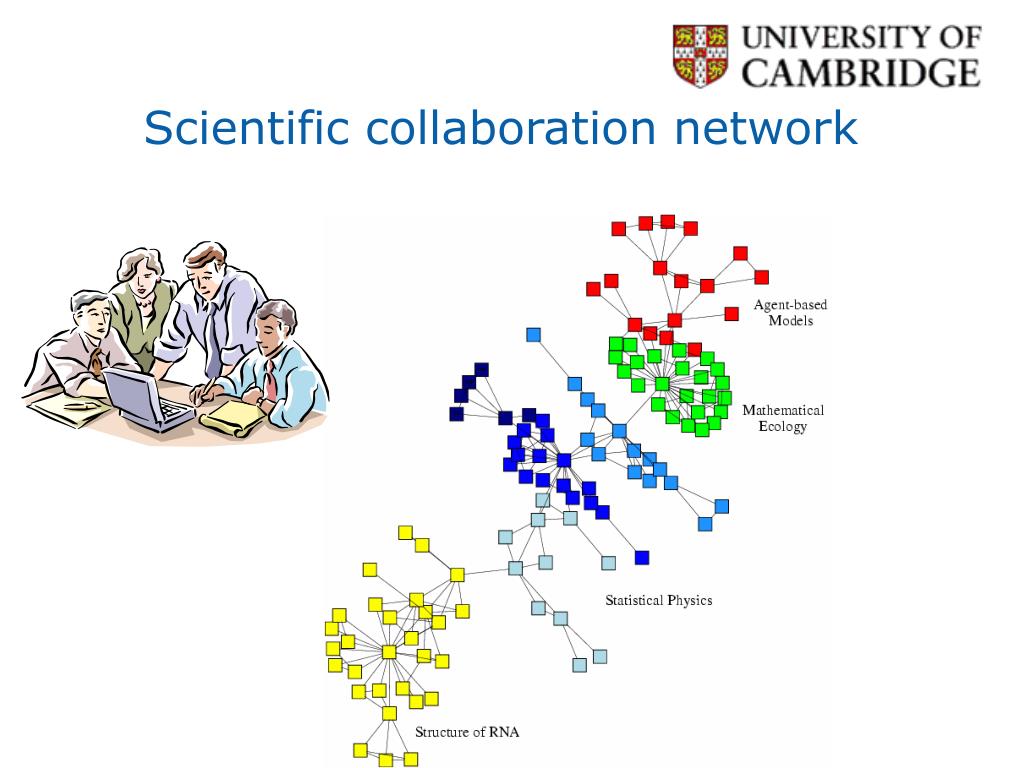 UNIVERSITY OF CAMBRIDGE

Scientific collaboration network

Agent-based Models

Mathematical Ecology

Statistical Physics

Structure of RNA